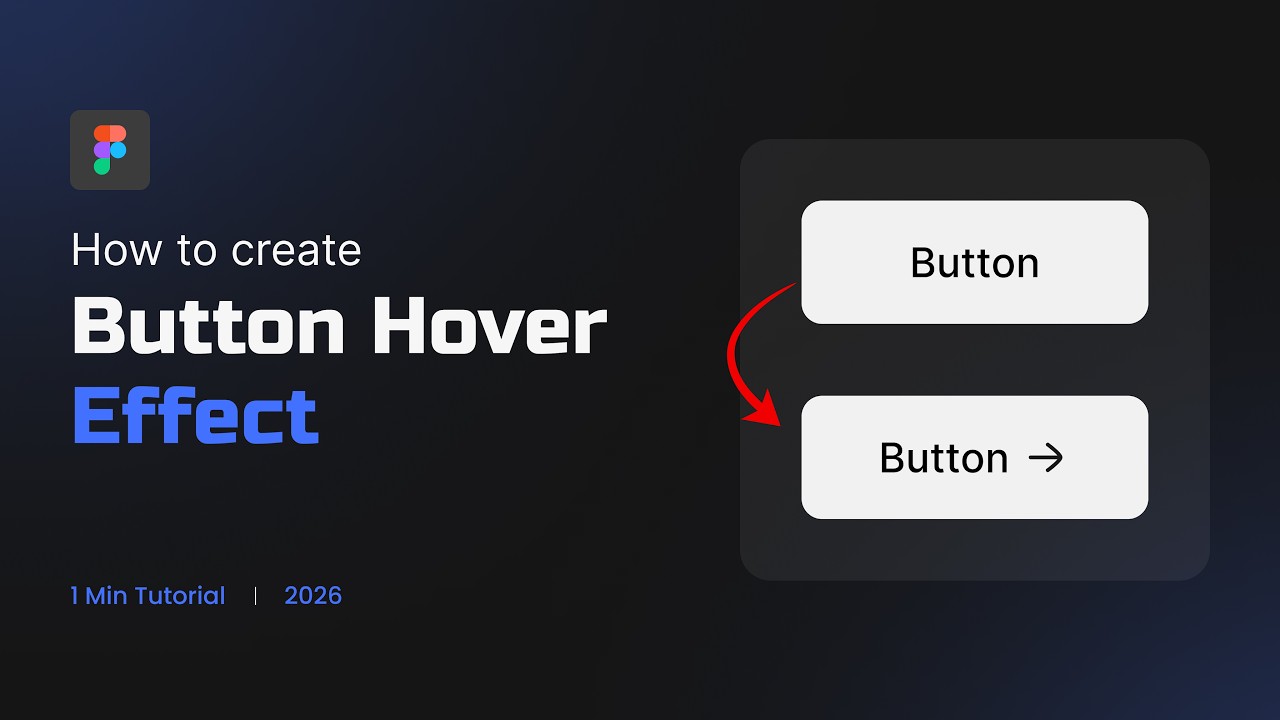 How to create
Button Hover
Effect

1 Min Tutorial | 2026

Button

Button →